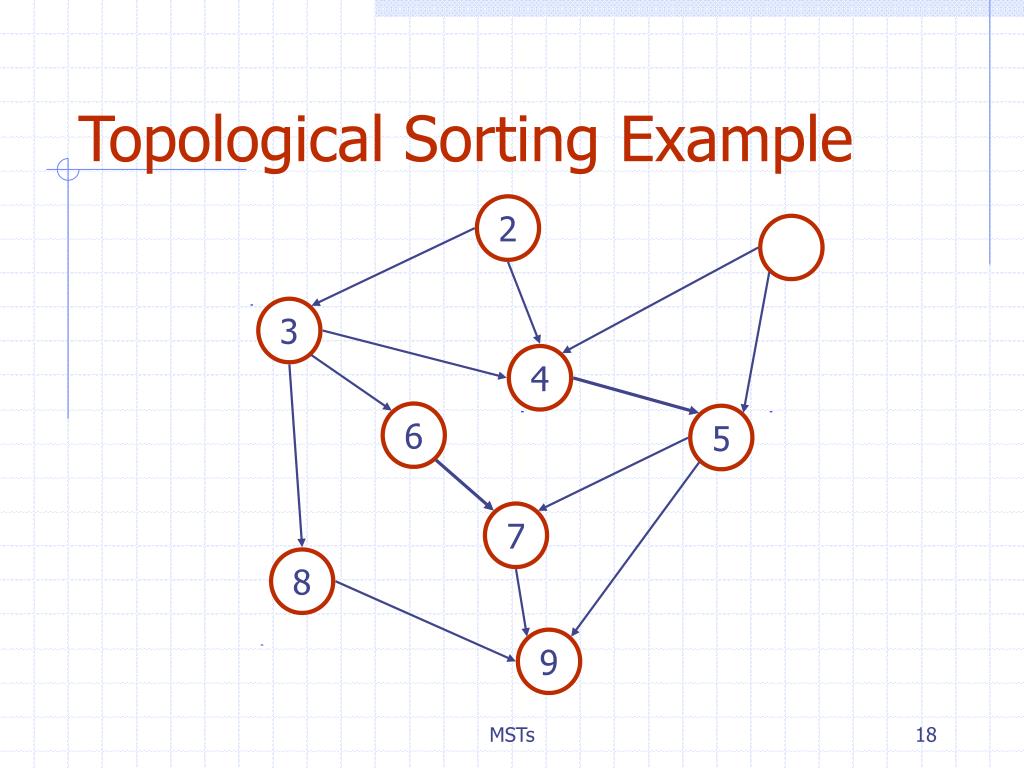 Topological Sorting Example

2

3

4

6

5

7

8

9

MSTs

18